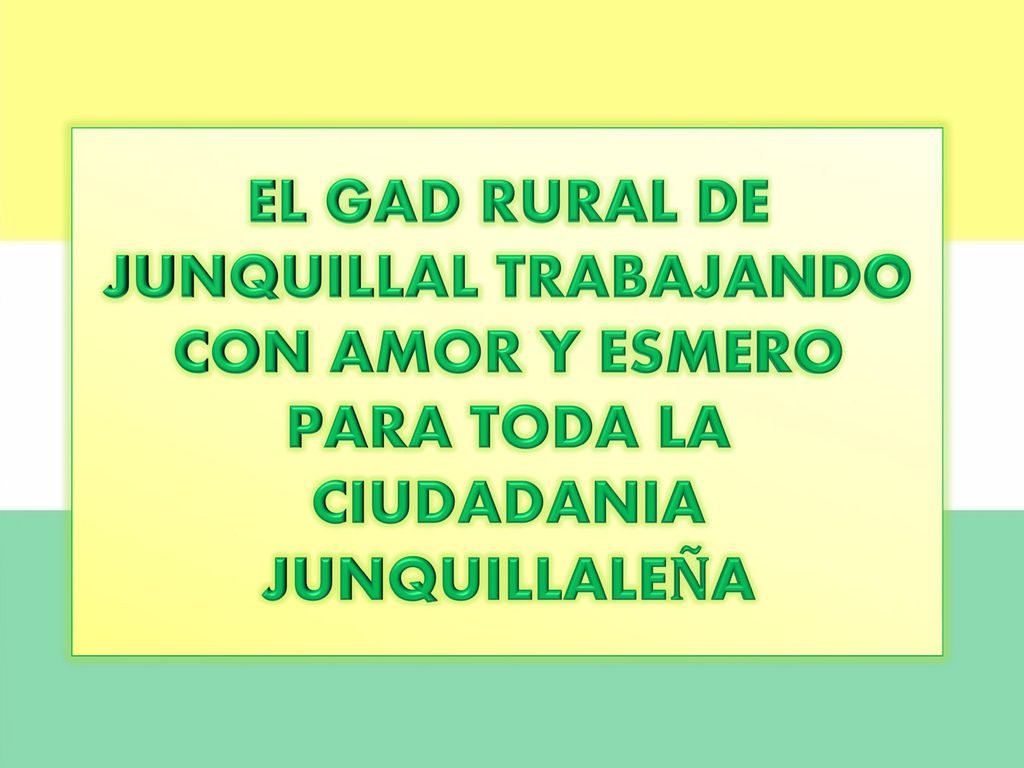 EL GAD RURAL DE JUNQUILLAL TRABAJANDO CON AMOR Y ESMERO PARA TODA LA CIUDADANIA JUNQUILLALEÑA